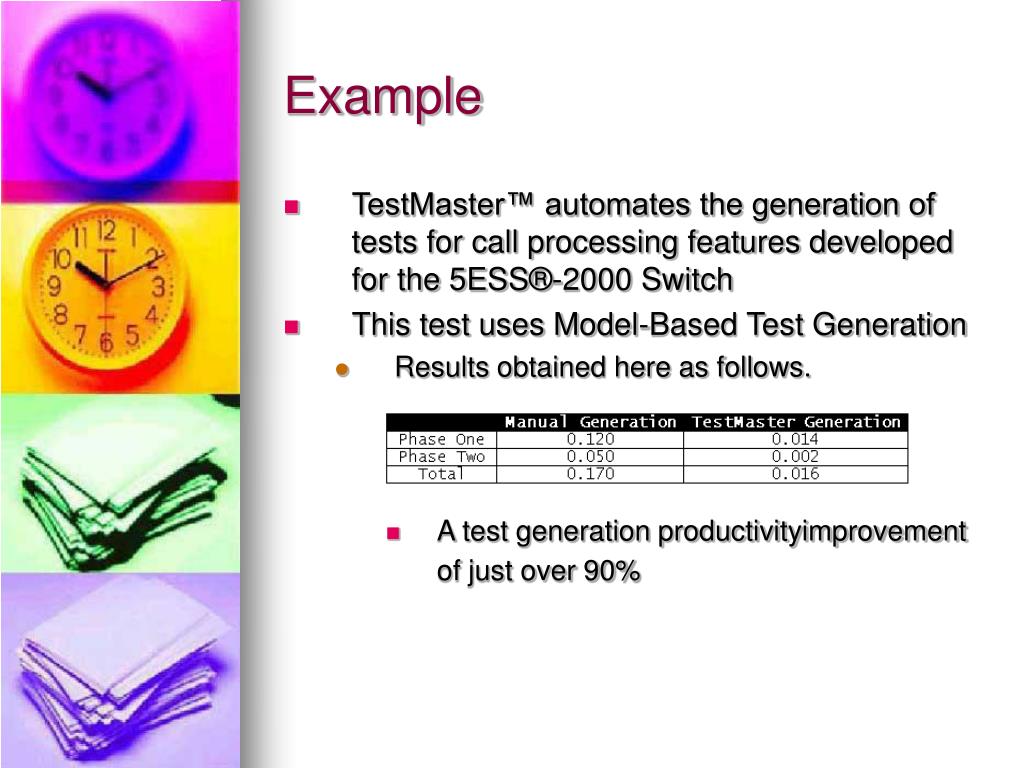 Example

TestMaster™ automates the generation of tests for call processing features developed for the 5ESS®-2000 Switch

This test uses Model-Based Test Generation

Results obtained here as follows.

| | Manual Generation | TestMaster Generation |
|---|---|---|
| Phase One | 0.120 | 0.014 |
| Phase Two | 0.050 | 0.002 |
| Total | 0.170 | 0.016 |

A test generation productivityimprovement of just over 90%